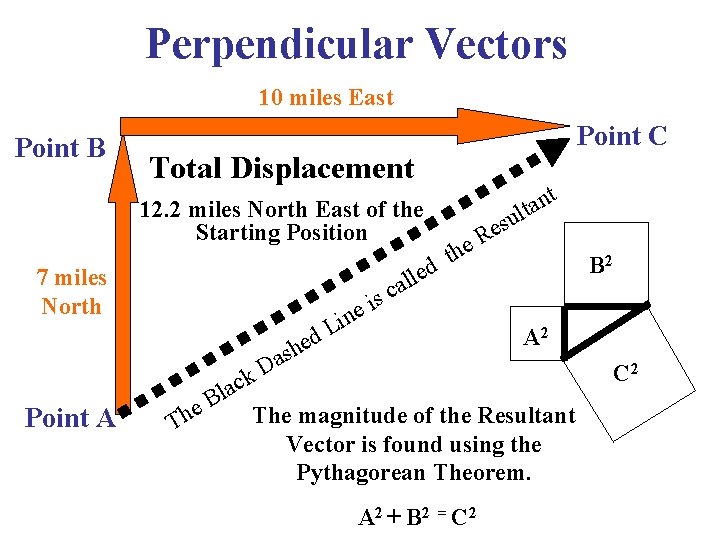 Perpendicular Vectors

10 miles East

Point B

Point C

Total Displacement

12.2 miles North East of the Starting Position

7 miles North

The Black Dashed Line is called the Resultant

$B^2$

$A^2$

$C^2$

Point A

The magnitude of the Resultant Vector is found using the Pythagorean Theorem.

$A^2 + B^2 = C^2$